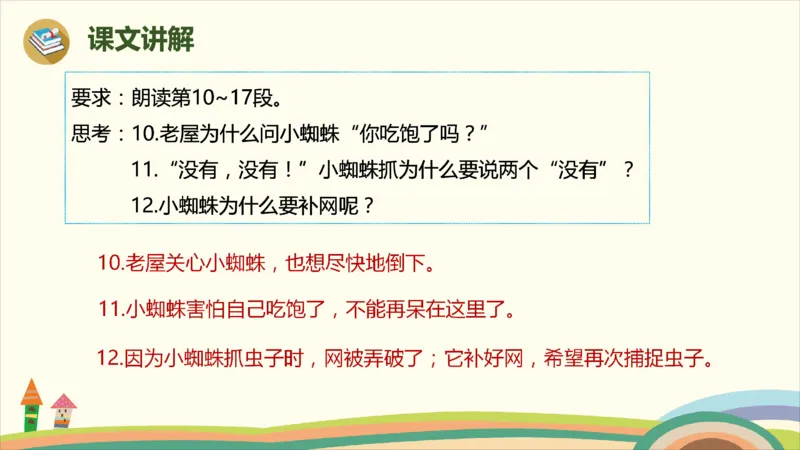 课文讲解

要求：朗读第10~17段。

思考：10.老屋为什么问小蜘蛛“你吃饱了吗？”

11.“没有，没有！”小蜘蛛抓为什么要说两个“没有”？

12.小蜘蛛为什么要补网呢？

10.老屋关心小蜘蛛，也想尽快地倒下。

11.小蜘蛛害怕自己吃饱了，不能再呆在这里了。

12.因为小蜘蛛抓虫子时，网被弄破了；它补好网，希望再次捕捉虫子。